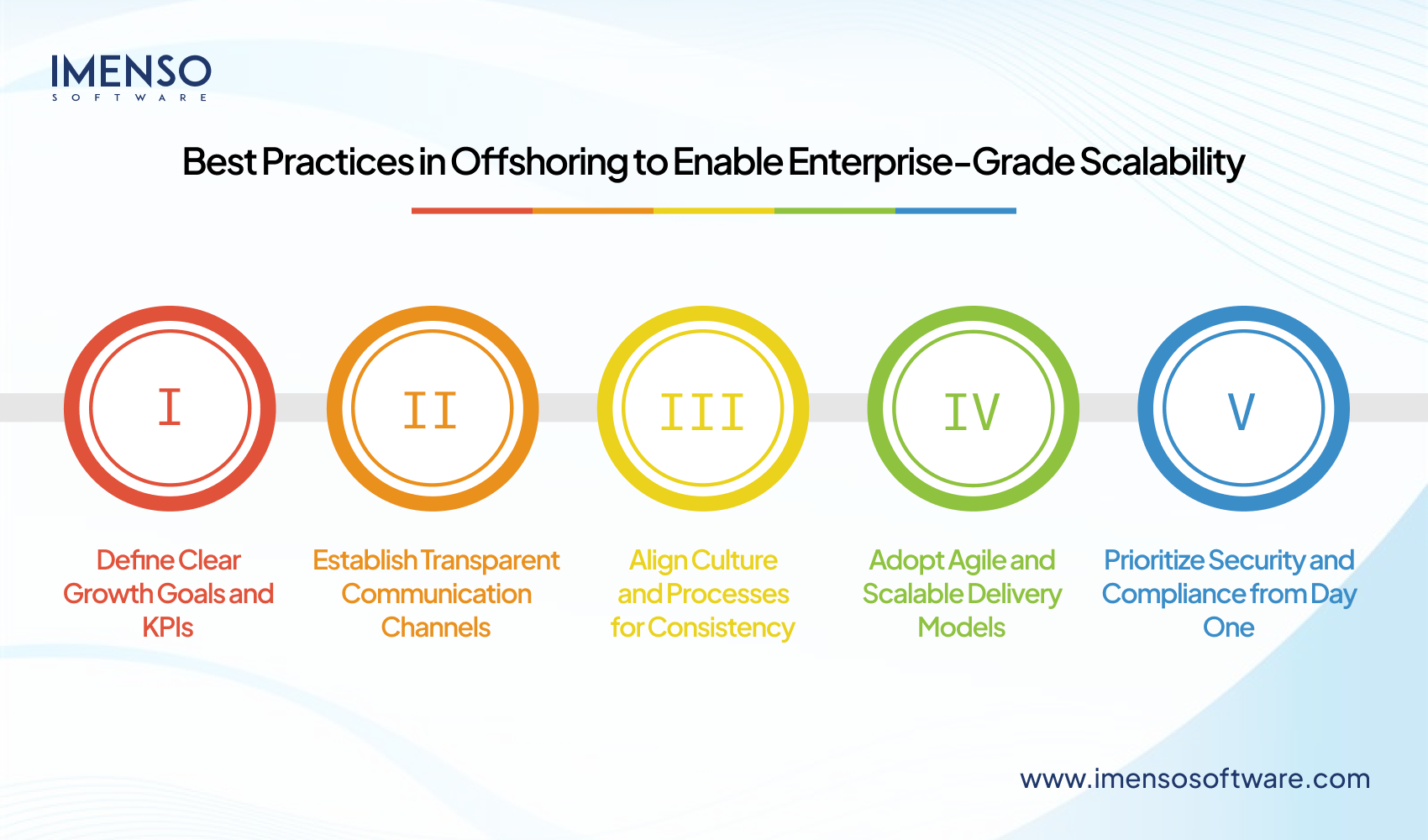 IMENSO
SOFTWARE

Best Practices in Offshoring to Enable Enterprise-Grade Scalability

I
Define Clear Growth Goals and KPIs

II
Establish Transparent Communication Channels

III
Align Culture and Processes for Consistency

IV
Adopt Agile and Scalable Delivery Models

V
Prioritize Security and Compliance from Day One

www.imensosoftware.com